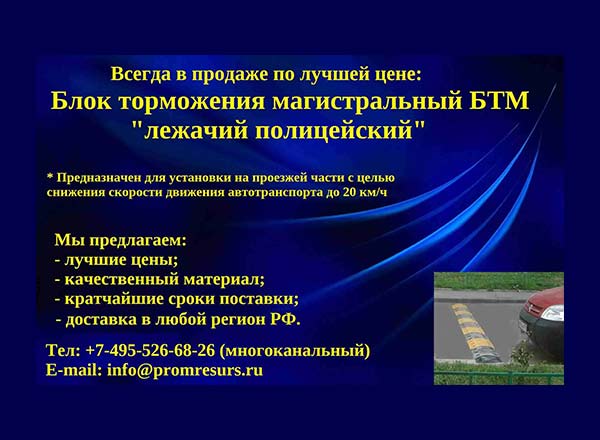 Всегда в продаже по лучшей цене:
Блок торможения магистральный БТМ "лежачий полицейский"

* Предназначен для установки на проезжей части с целью снижения скорости движения автотранспорта до 20 км/ч

Мы предлагаем:
- лучшие цены;
- качественный материал;
- кратчайшие сроки поставки;
- доставка в любой регион РФ.

Тел: +7-495-526-68-26 (многоканальный)
E-mail: info@promresurs.ru